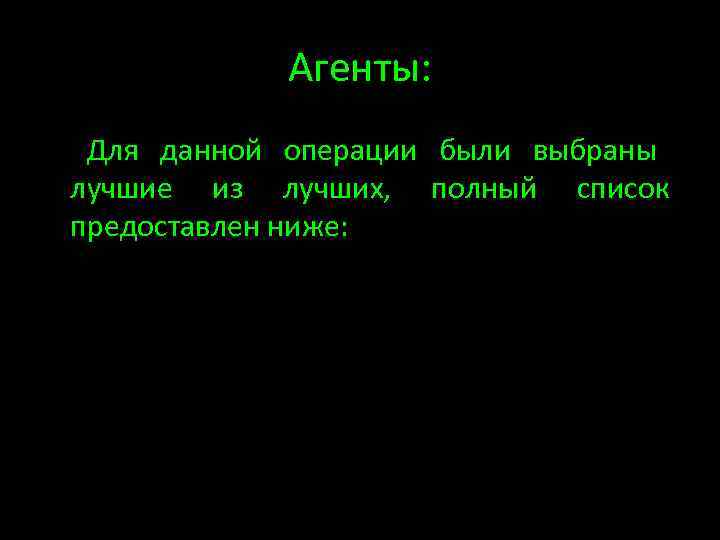 Агенты:

Для данной операции были выбраны лучшие из лучших, полный список предоставлен ниже: